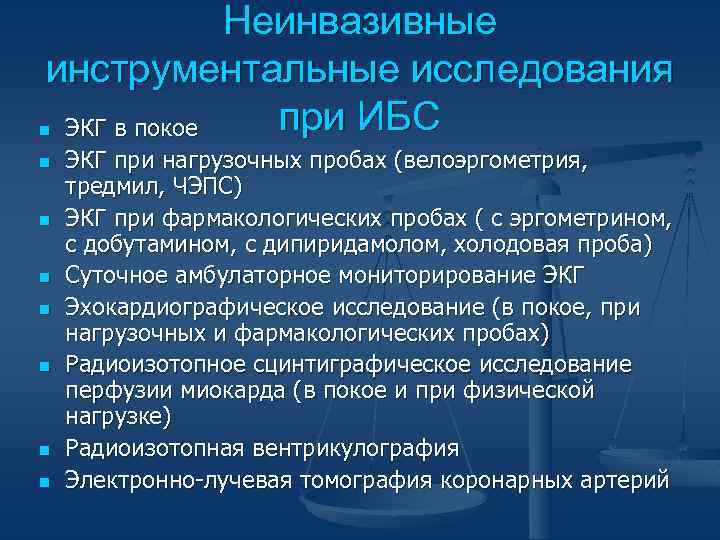 Неинвазивные инструментальные исследования при ИБС

- ЭКГ в покое
- ЭКГ при нагрузочных пробах (велоэргометрия, тредмил, ЧЭПС)
- ЭКГ при фармакологических пробах ( с эргометрином, с добутамином, с дипиридамолом, холодовая проба)
- Суточное амбулаторное мониторирование ЭКГ
- Эхокардиографическое исследование (в покое, при нагрузочных и фармакологических пробах)
- Радиоизотопное сцинтиграфическое исследование перфузии миокарда (в покое и при физической нагрузке)
- Радиоизотопная вентрикулография
- Электронно-лучевая томография коронарных артерий